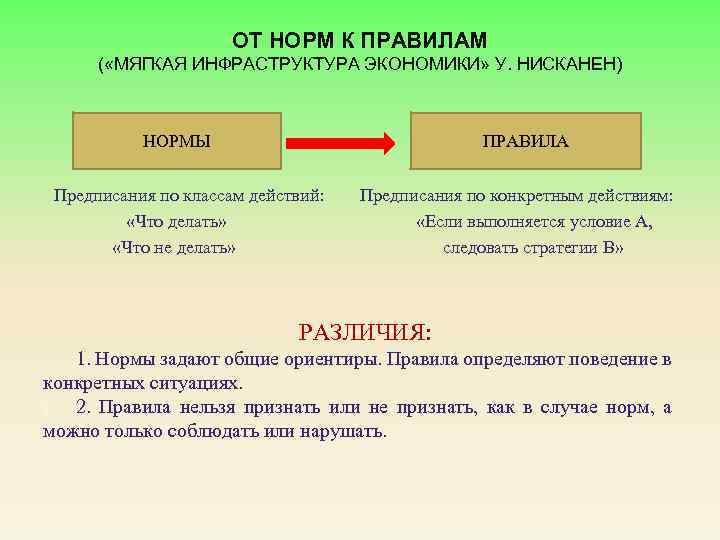 ОТ НОРМ К ПРАВИЛАМ
(«МЯГКАЯ ИНФРАСТРУКТУРА ЭКОНОМИКИ» У. НИСКАНЕН)

НОРМЫ

ПРАВИЛА

Предписания по классам действий:
«Что делать»
«Что не делать»

Предписания по конкретным действиям:
«Если выполняется условие А,
следовать стратегии В»

РАЗЛИЧИЯ:

1. Нормы задают общие ориентиры. Правила определяют поведение в конкретных ситуациях.

2. Правила нельзя признать или не признать, как в случае норм, а можно только соблюдать или нарушать.